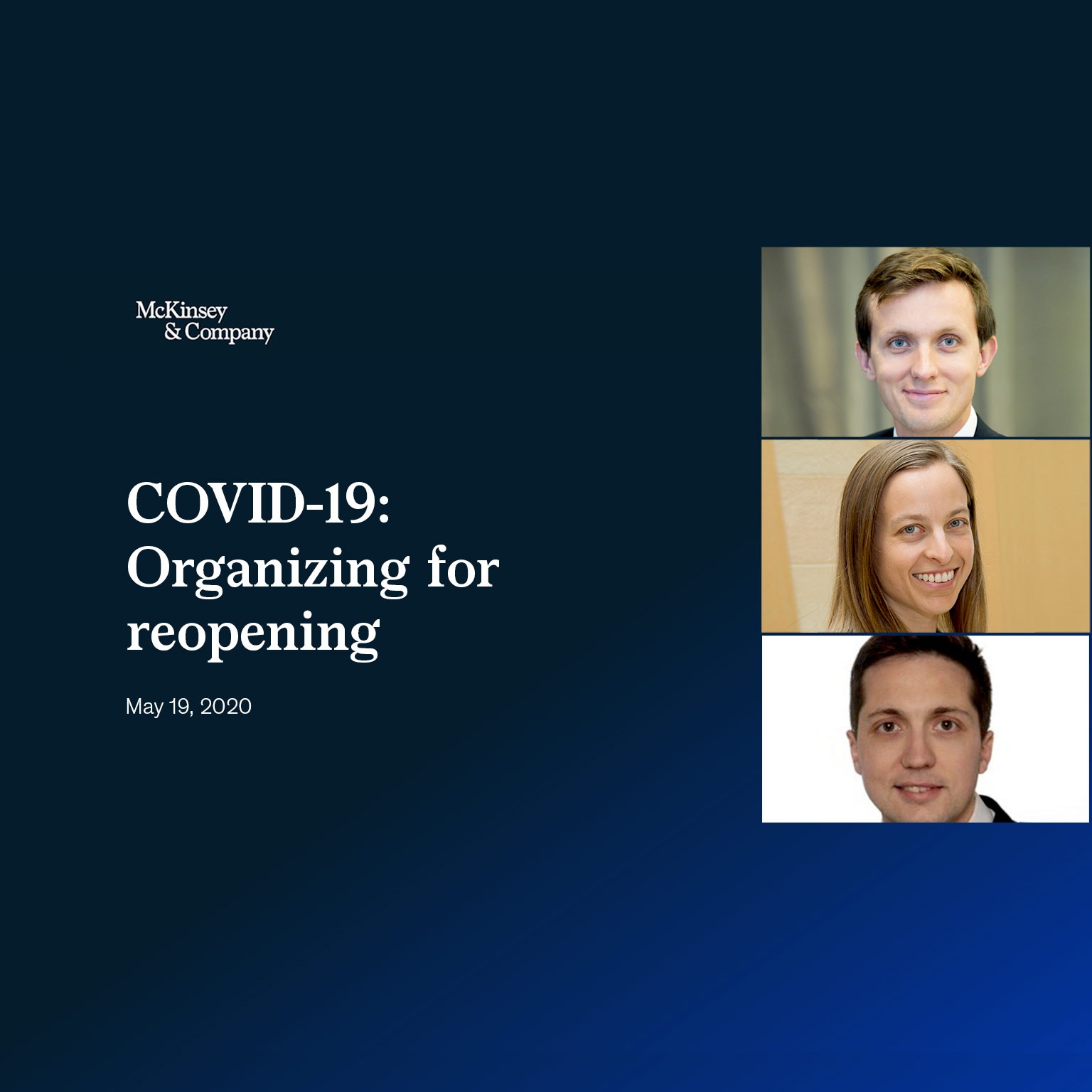 McKinsey & Company

COVID-19: Organizing for reopening

May 19, 2020